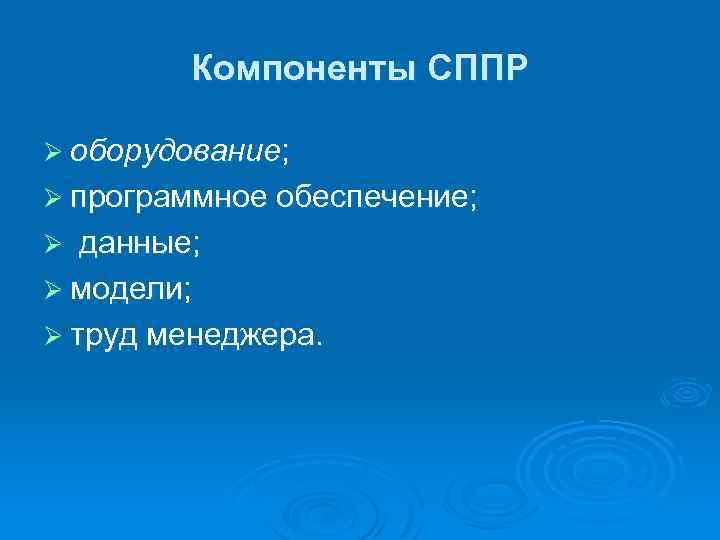 Компоненты СППР

➢ оборудование;
➢ программное обеспечение;
➢ данные;
➢ модели;
➢ труд менеджера.